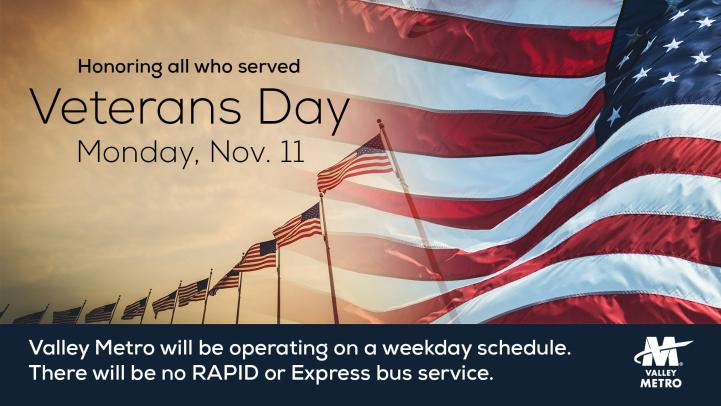 Honoring all who served
Veterans Day
Monday, Nov. 11

Valley Metro will be operating on a weekday schedule. There will be no RAPID or Express bus service.

VALLEY METRO